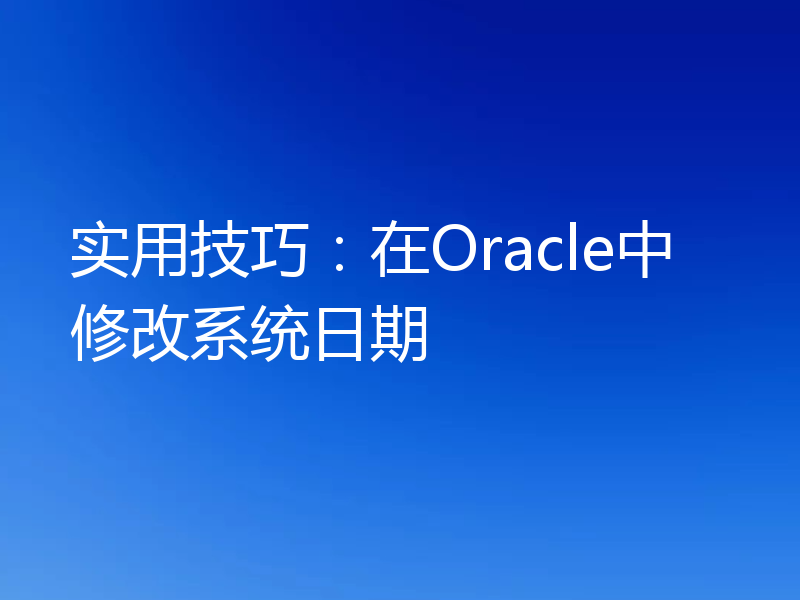 实用技巧：在Oracle中修改系统日期